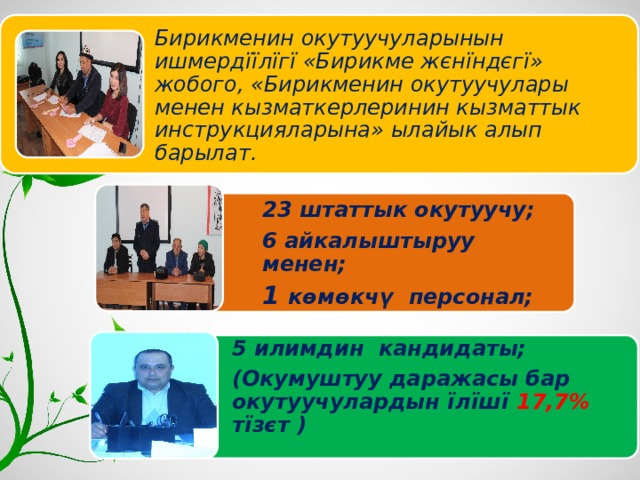 Бирикменин окутуучуларынын ишмердїїлїгї «Бирикме жєнїндєгї» жобого, «Бирикменин окутуучулары менен кызматкерлеринин кызматтык инструкцияларына» ылайык алып барылат.

23 штаттык окутуучу;
6 айкалыштыруу менен;
1 көмөкчү персонал;

5 илимдин кандидаты;
(Окумуштуу даражасы бар окутуучулардын їлїшї 17,7% тїзєт )